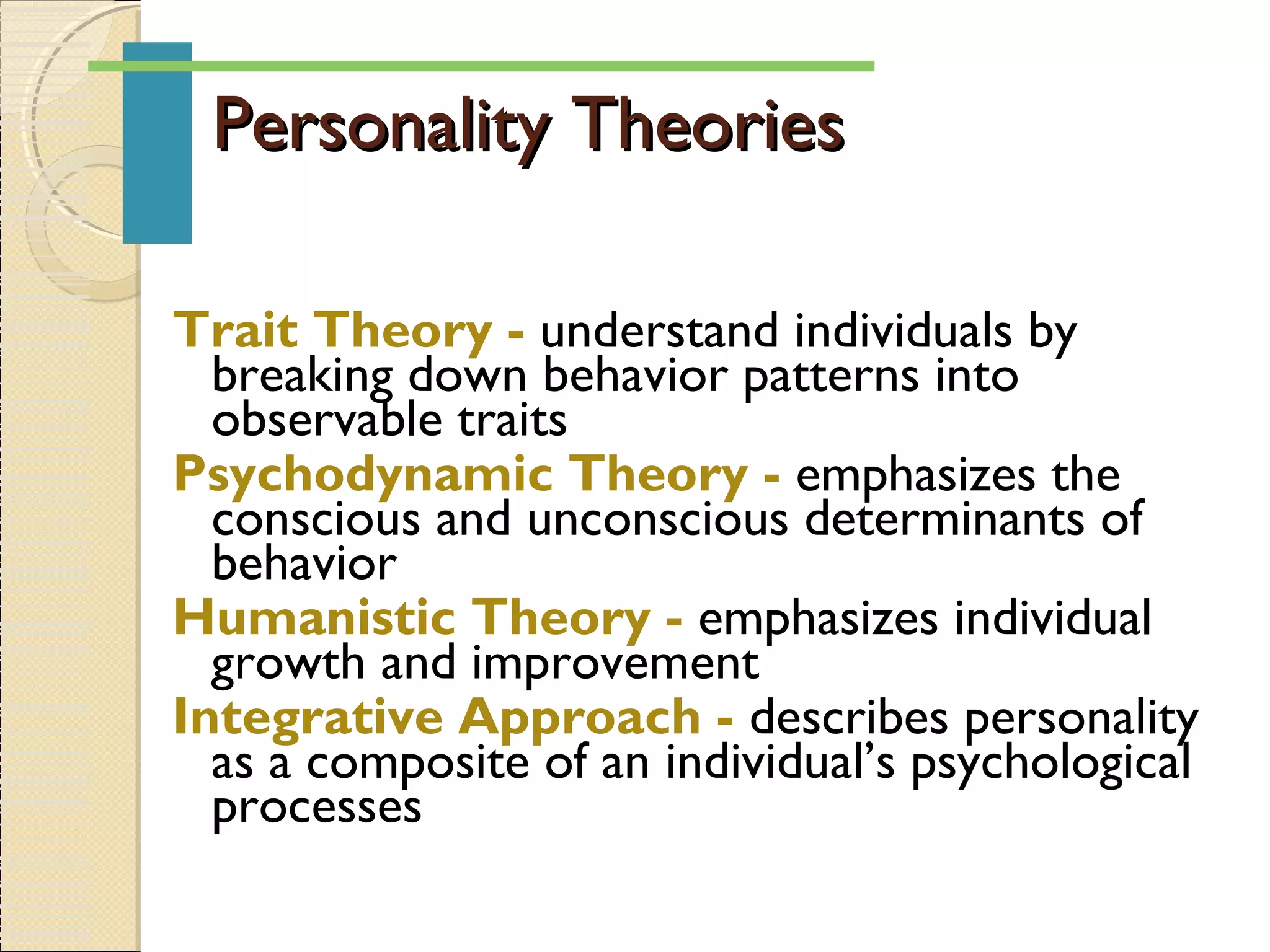 Personality Theories

Trait Theory - understand individuals by breaking down behavior patterns into observable traits

Psychodynamic Theory - emphasizes the conscious and unconscious determinants of behavior

Humanistic Theory - emphasizes individual growth and improvement

Integrative Approach - describes personality as a composite of an individual's psychological processes